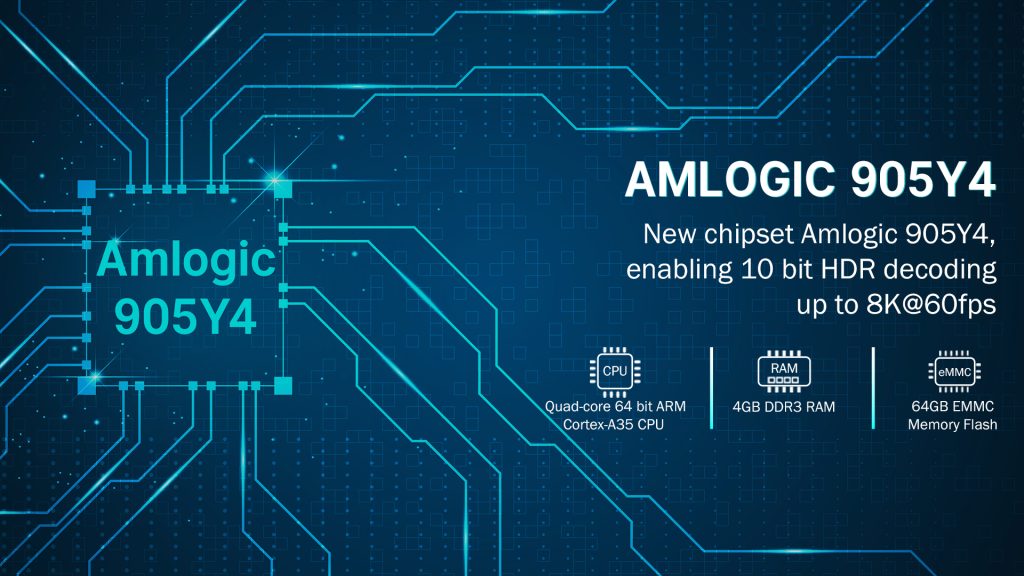 Amlogic 905Y4

AMLOGIC 905Y4

New chipset Amlogic 905Y4, enabling 10 bit HDR decoding up to 8K@60fps

CPU
Quad-core 64 bit ARM Cortex-A35 CPU

RAM
4GB DDR3 RAM

eMMC
64GB EMMC Memory Flash